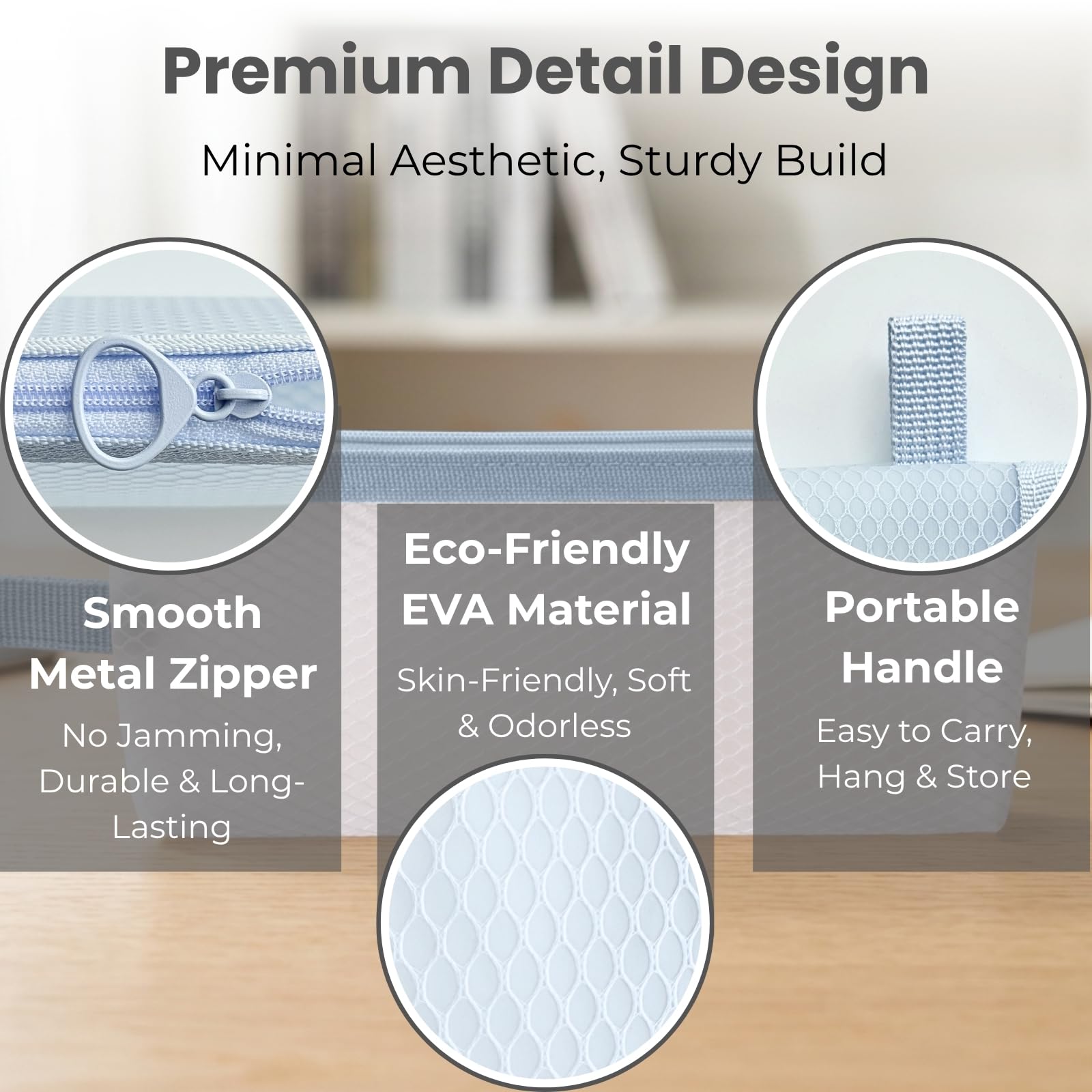 Premium Detail Design

Minimal Aesthetic, Sturdy Build

Smooth Metal Zipper

No Jamming, Durable & Long-Lasting

Eco-Friendly EVA Material

Skin-Friendly, Soft & Odorless

Portable Handle

Easy to Carry, Hang & Store